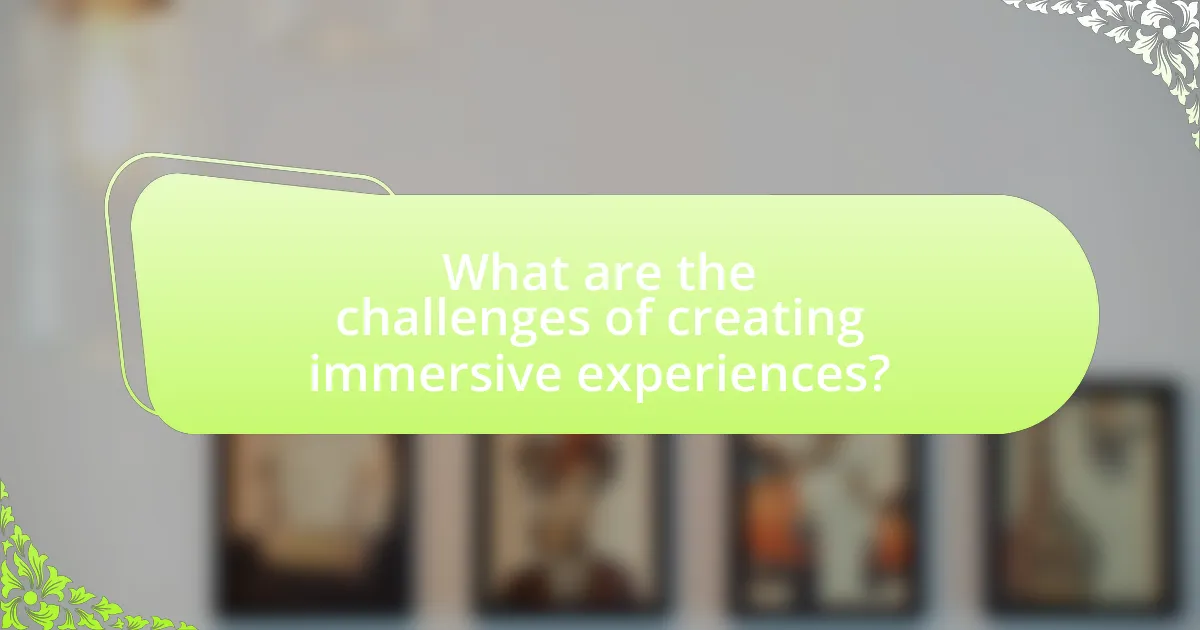 What are the challenges of creating immersive experiences?